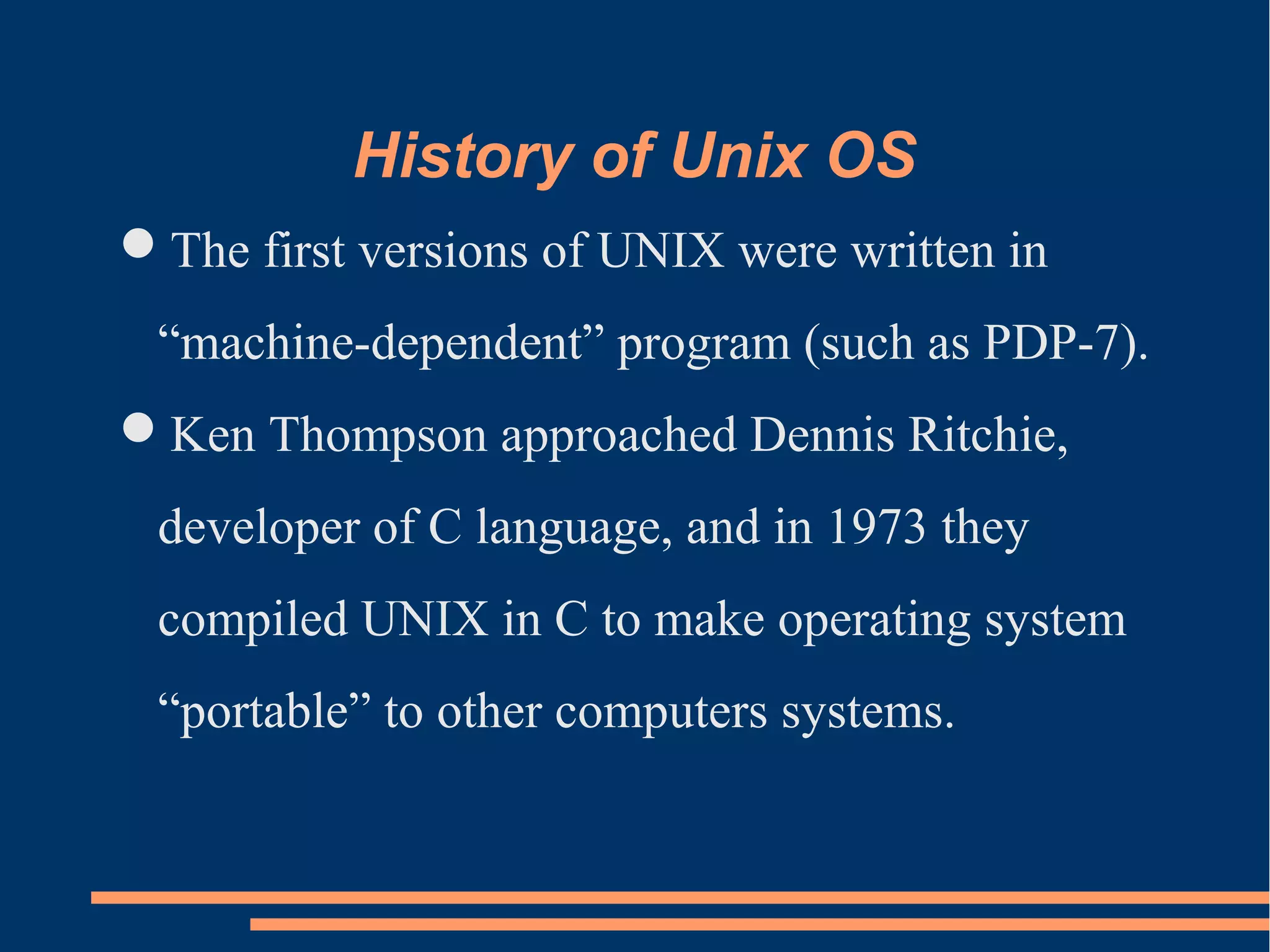 History of Unix OS

● The first versions of UNIX were written in “machine-dependent” program (such as PDP-7).

● Ken Thompson approached Dennis Ritchie, developer of C language, and in 1973 they compiled UNIX in C to make operating system “portable” to other computers systems.